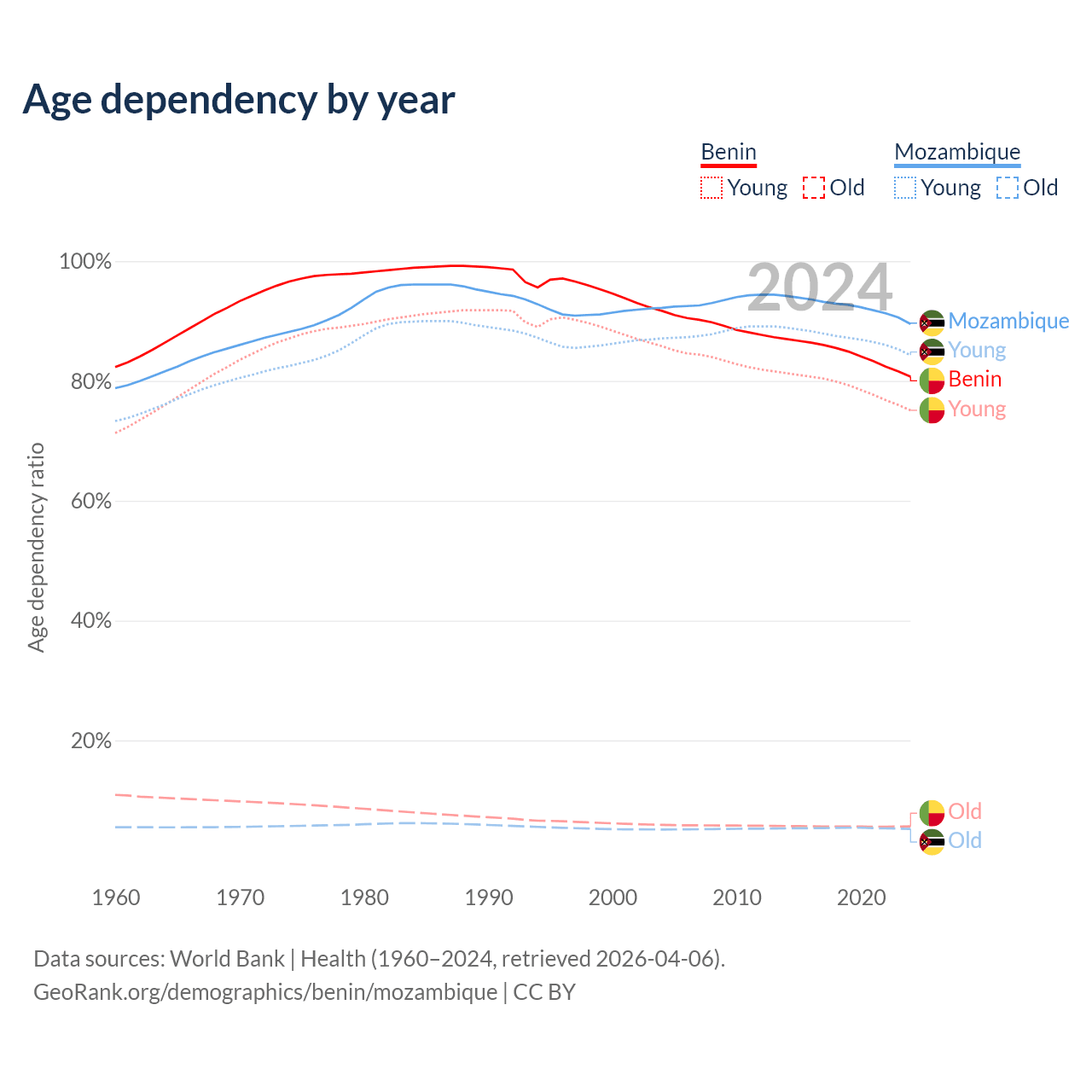 Age dependency by year

Benin
Young Old

Mozambique
Young Old

2024

100%
80%
60%
40%
20%

Age dependency ratio

Mozambique
Young
Benin
Young

Old
Old

1960 1970 1980 1990 2000 2010 2020

Data sources: World Bank | Health (1960–2024, retrieved 2026-04-06).
GeoRank.org/demographics/benin/mozambique | CC BY